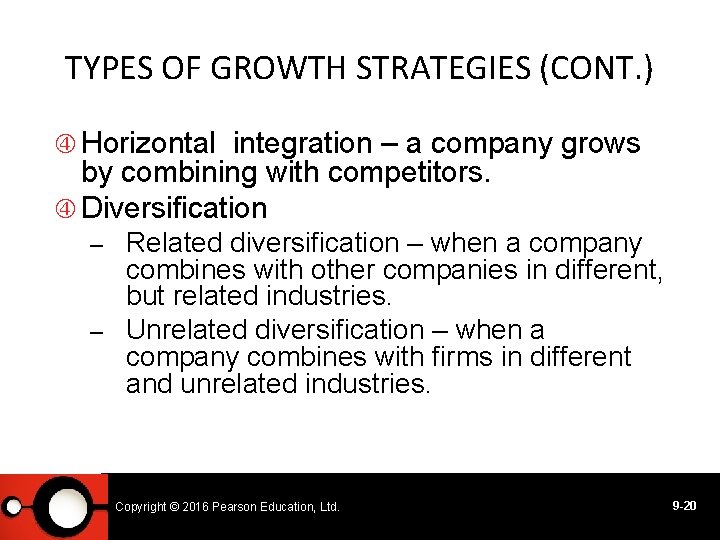 TYPES OF GROWTH STRATEGIES (CONT.)

④ Horizontal integration – a company grows by combining with competitors.

④ Diversification

– Related diversification – when a company combines with other companies in different, but related industries.

– Unrelated diversification – when a company combines with firms in different and unrelated industries.

Copyright © 2016 Pearson Education, Ltd.

9-20